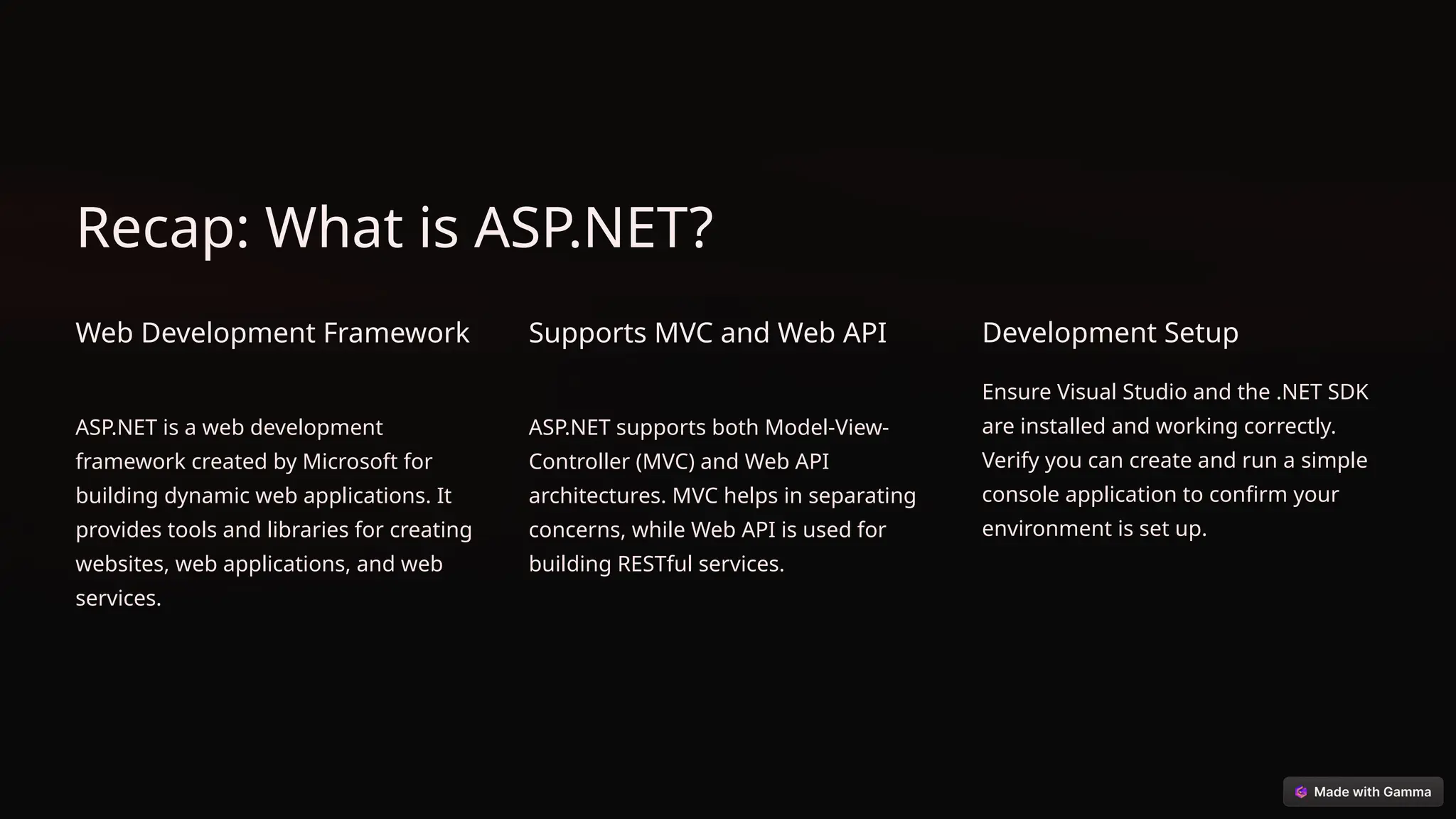 Recap: What is ASP.NET?

Web Development Framework

ASP.NET is a web development framework created by Microsoft for building dynamic web applications. It provides tools and libraries for creating websites, web applications, and web services.

Supports MVC and Web API

ASP.NET supports both Model-View-Controller (MVC) and Web API architectures. MVC helps in separating concerns, while Web API is used for building RESTful services.

Development Setup

Ensure Visual Studio and the .NET SDK are installed and working correctly. Verify you can create and run a simple console application to confirm your environment is set up.

Made with Gamma